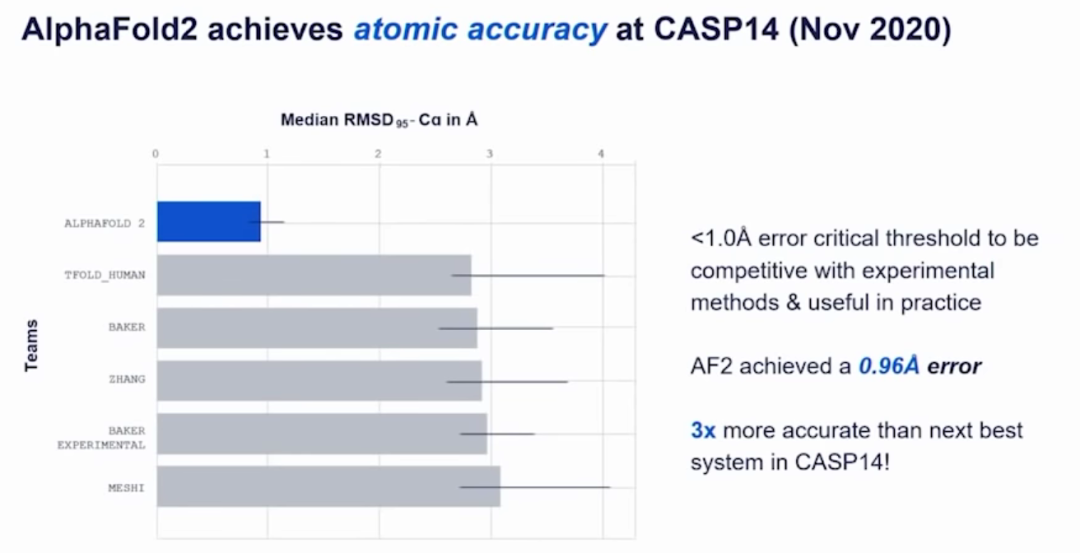 AlphaFold2 achieves atomic accuracy at CASP14 (Nov 2020)

Median RMSD$_{95}$- Cα in Å

0 1 2 3 4

Teams

ALPHAFOLD 2

TFOLD_HUMAN

BAKER

ZHANG

BAKER EXPERIMENTAL

MESHI

<1.0Å error critical threshold to be competitive with experimental methods & useful in practice

AF2 achieved a 0.96Å error

3x more accurate than next best system in CASP14!